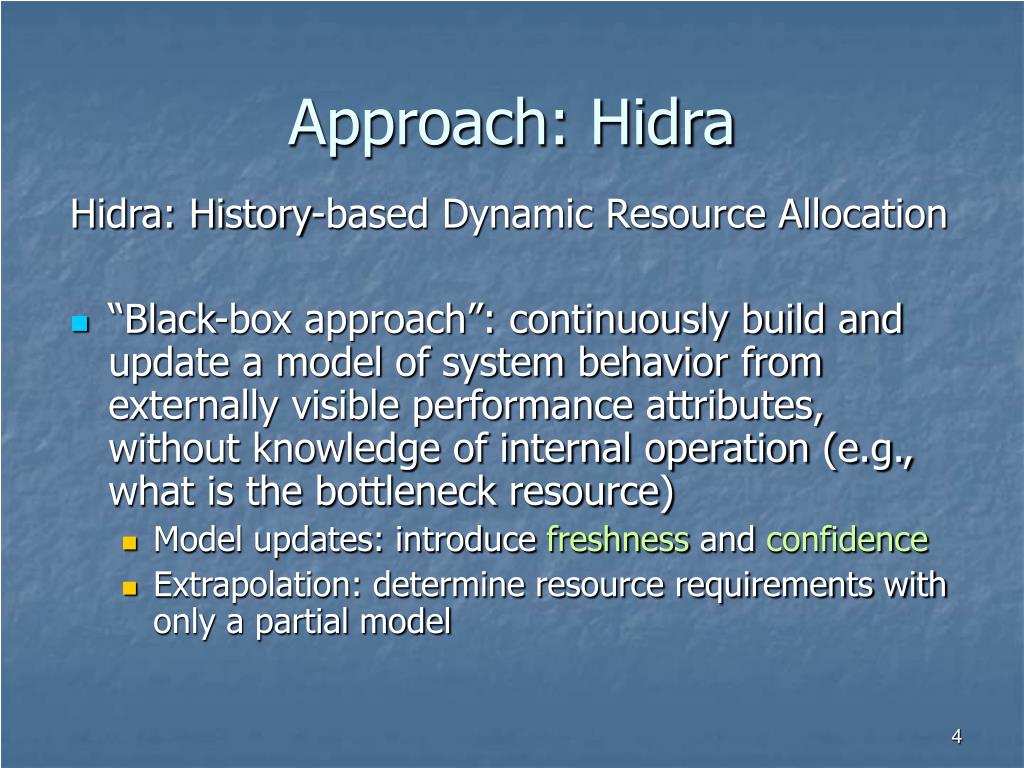 Approach: Hidra

Hidra: History-based Dynamic Resource Allocation

“Black-box approach”: continuously build and update a model of system behavior from externally visible performance attributes, without knowledge of internal operation (e.g., what is the bottleneck resource)

Model updates: introduce freshness and confidence

Extrapolation: determine resource requirements with only a partial model

4